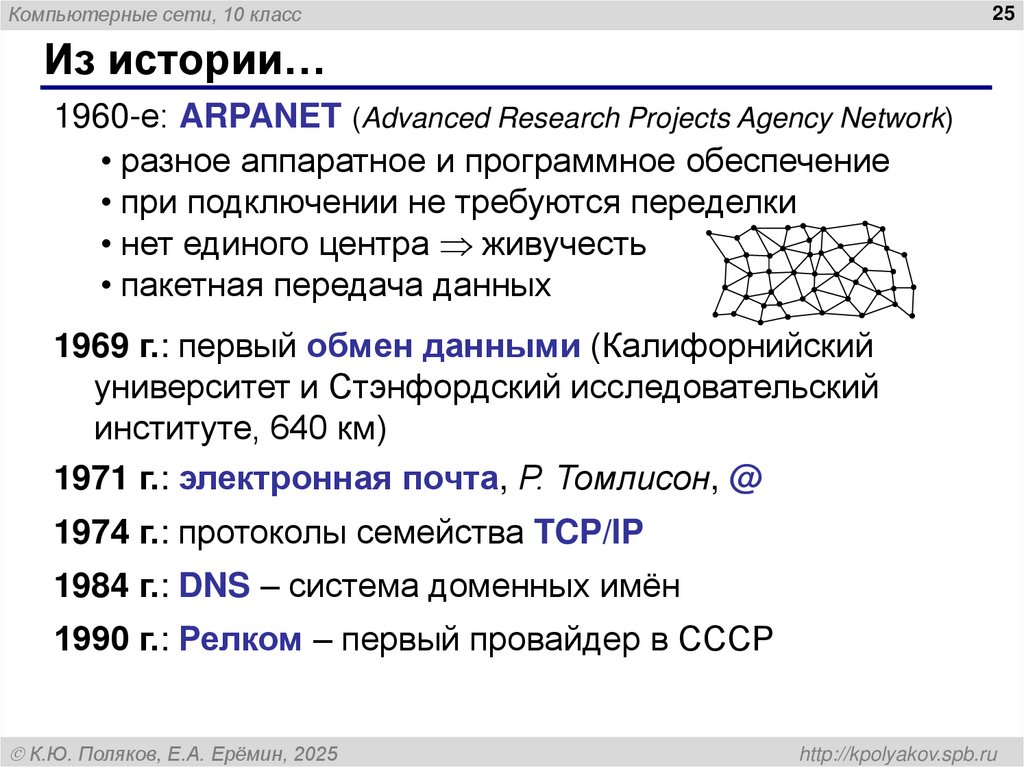 Компьютерные сети, 10 класс

25

Из истории…

1960-е: ARPANET (Advanced Research Projects Agency Network)

• разное аппаратное и программное обеспечение
• при подключении не требуются переделки
• нет единого центра $\Rightarrow$ живучесть
• пакетная передача данных

1969 г.: первый обмен данными (Калифорнийский университет и Стэнфордский исследовательский институте, 640 км)

1971 г.: электронная почта, Р. Томлисон, @

1974 г.: протоколы семейства TCP/IP

1984 г.: DNS – система доменных имён

1990 г.: Релком – первый провайдер в СССР

© К.Ю. Поляков, Е.А. Ерёмин, 2025

http://kpolyakov.spb.ru